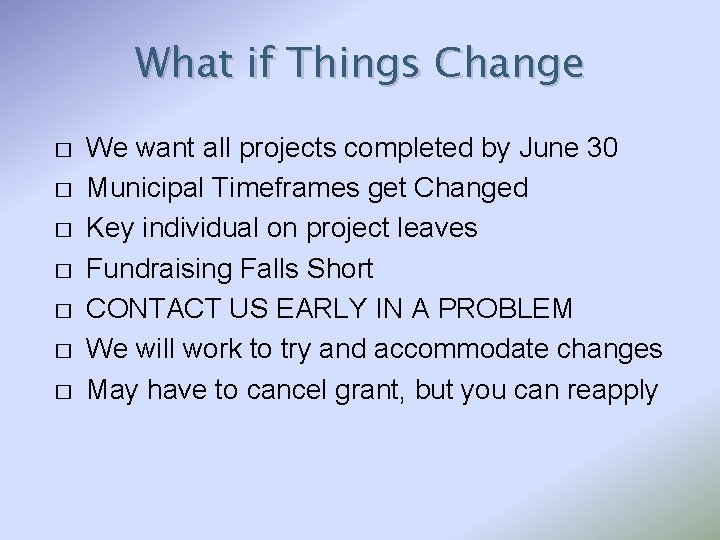 What if Things Change

□ We want all projects completed by June 30
□ Municipal Timeframes get Changed
□ Key individual on project leaves
□ Fundraising Falls Short
□ CONTACT US EARLY IN A PROBLEM
□ We will work to try and accommodate changes
□ May have to cancel grant, but you can reapply